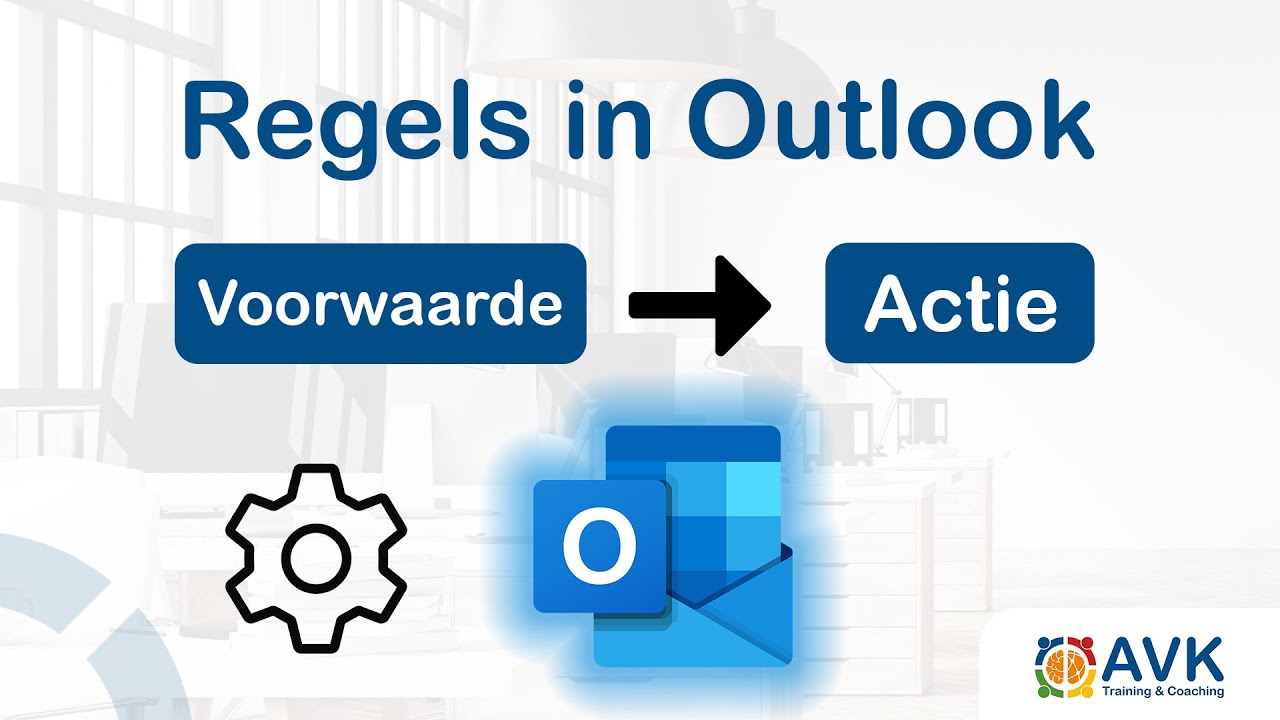 Regels in Outlook

Voorwaarde

Actie

O

AVK
Training & Coaching